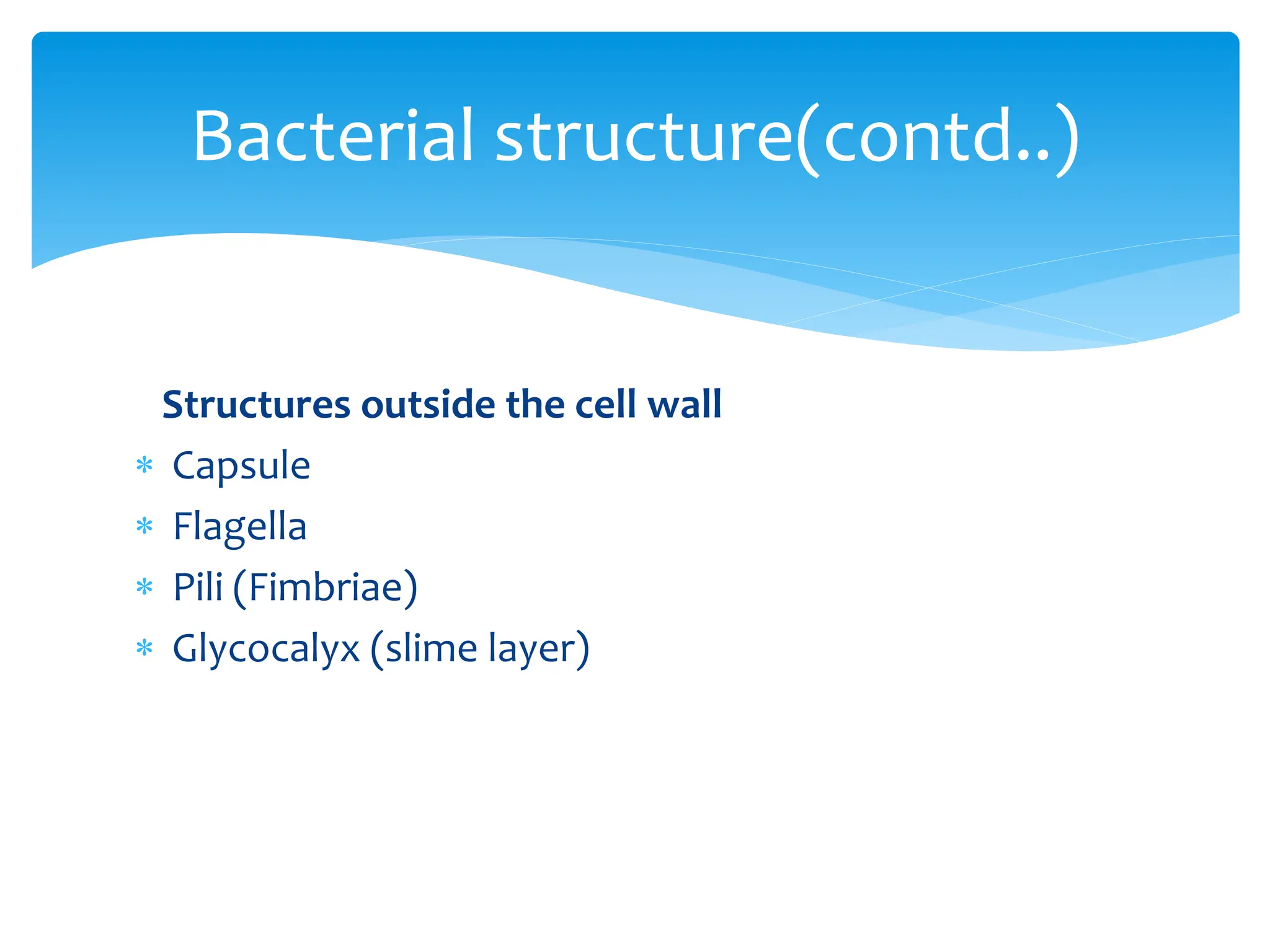 Bacterial structure(contd..)

Structures outside the cell wall

* Capsule
* Flagella
* Pili (Fimbriae)
* Glycocalyx (slime layer)